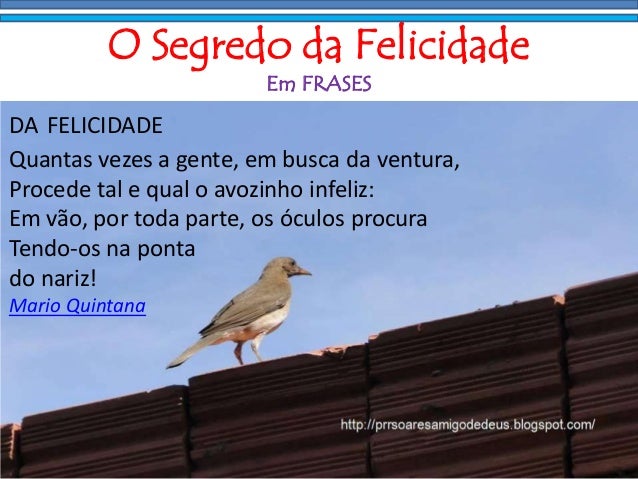 O Segredo da Felicidade
Em FRASES

DA FELICIDADE
Quantas vezes a gente, em busca da ventura,
Procede tal e qual o avozinho infeliz:
Em vão, por toda parte, os óculos procura
Tendo-os na ponta
do nariz!
Mario Quintana

http://prrsoaresamigodedeus.blogspot.com/